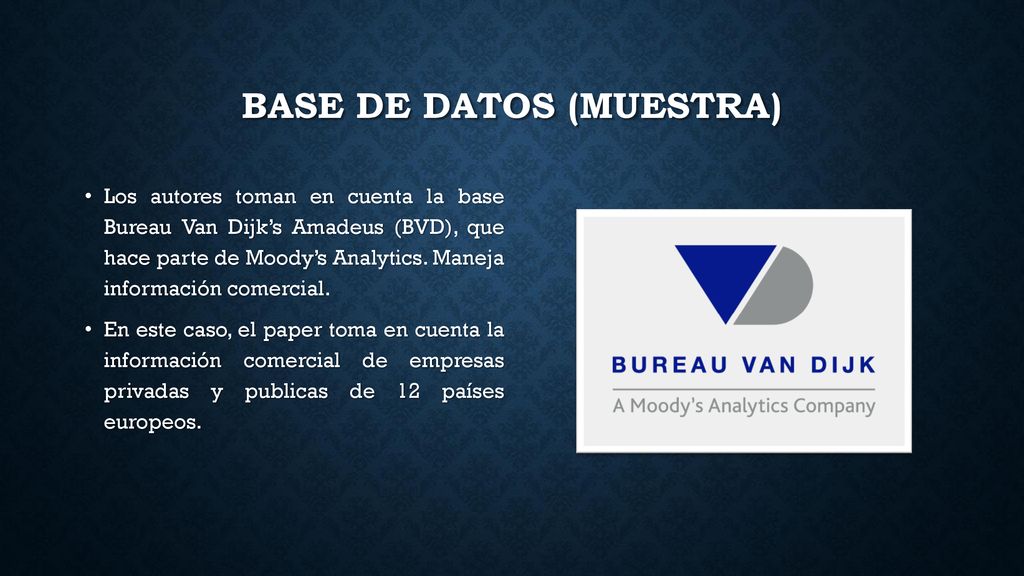 BASE DE DATOS (MUESTRA)

• Los autores toman en cuenta la base Bureau Van Dijk's Amadeus (BVD), que hace parte de Moody's Analytics. Maneja información comercial.

• En este caso, el paper toma en cuenta la información comercial de empresas privadas y publicas de 12 países europeos.

BUREAU VAN DIJK
A Moody's Analytics Company